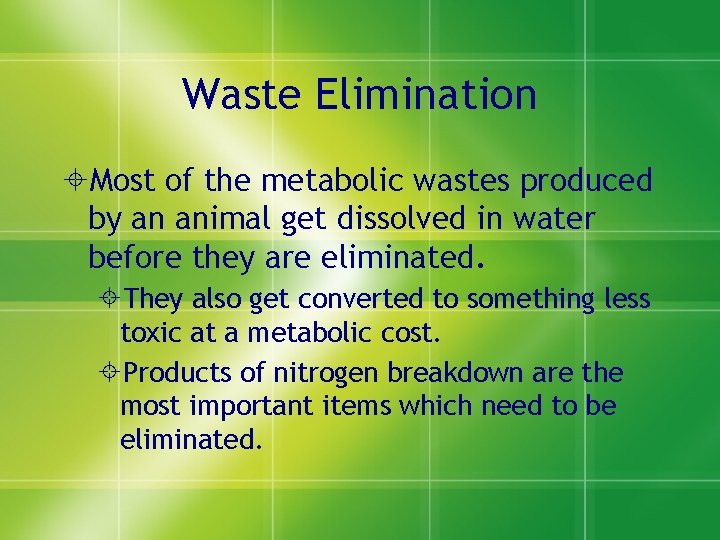 Waste Elimination

Most of the metabolic wastes produced by an animal get dissolved in water before they are eliminated.

They also get converted to something less toxic at a metabolic cost.

Products of nitrogen breakdown are the most important items which need to be eliminated.